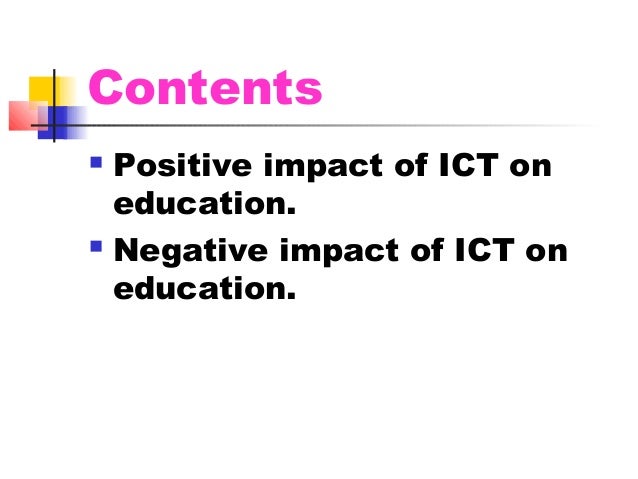 Contents

- Positive impact of ICT on education.
- Negative impact of ICT on education.